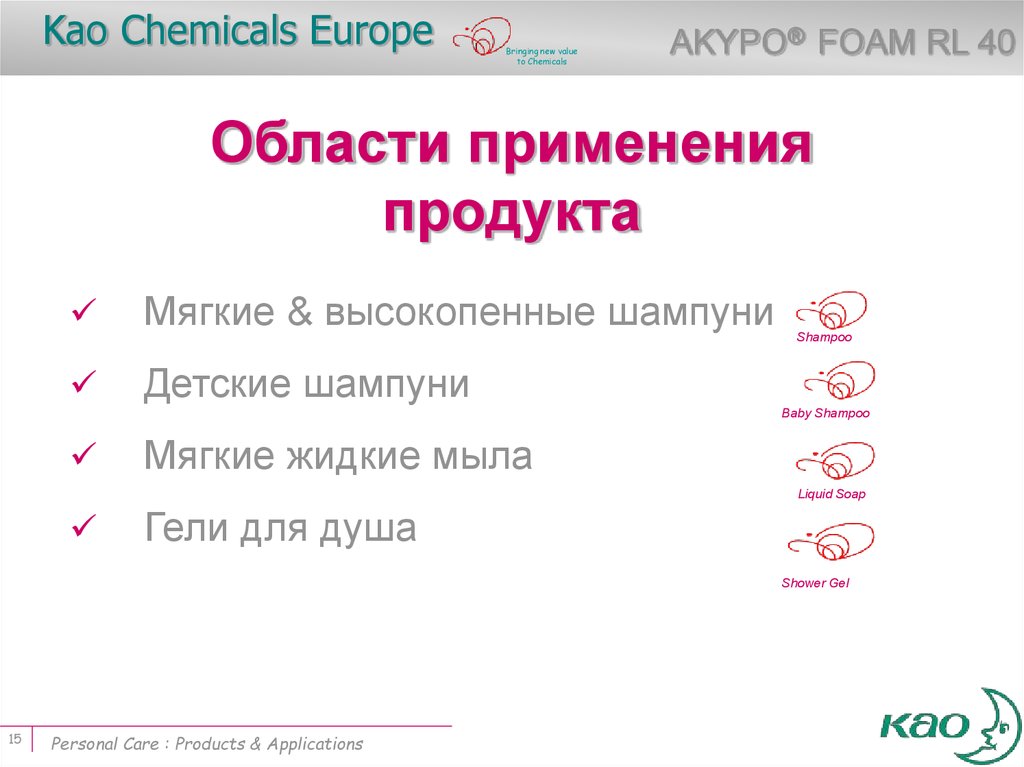 Kao Chemicals Europe

Bringing new value to Chemicals

AKYPO® FOAM RL 40

Области применения продукта

✓ Мягкие & высокопенные шампуни

Shampoo

✓ Детские шампуни

Baby Shampoo

✓ Мягкие жидкие мыла

Liquid Soap

✓ Гели для душа

Shower Gel

15

Personal Care : Products & Applications

KAO